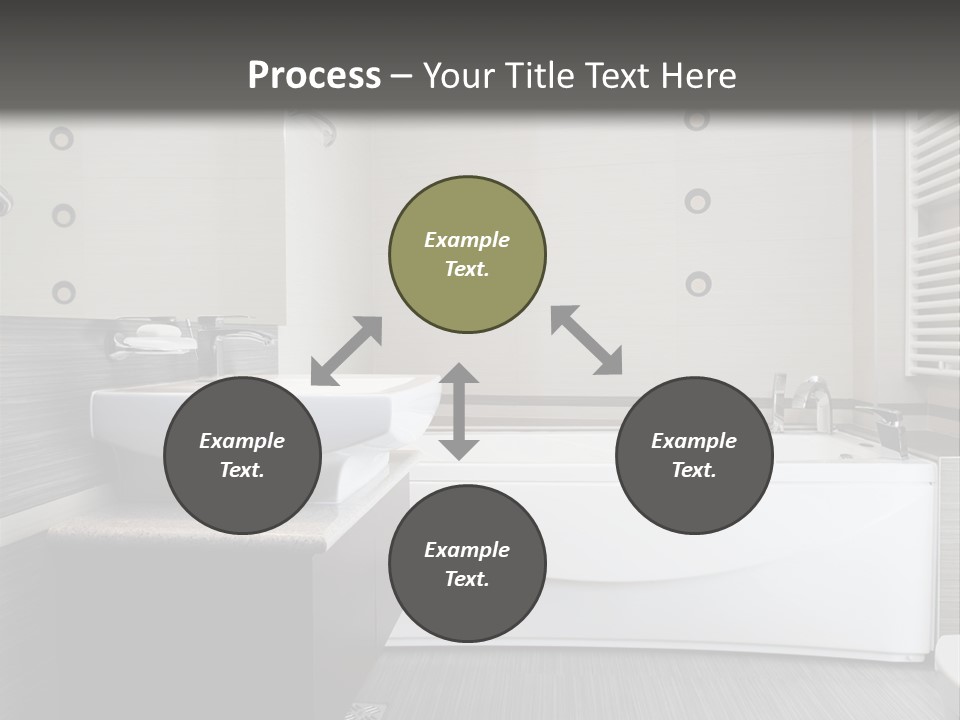 Process – Your Title Text Here

Example Text.

Example Text.

Example Text.

Example Text.